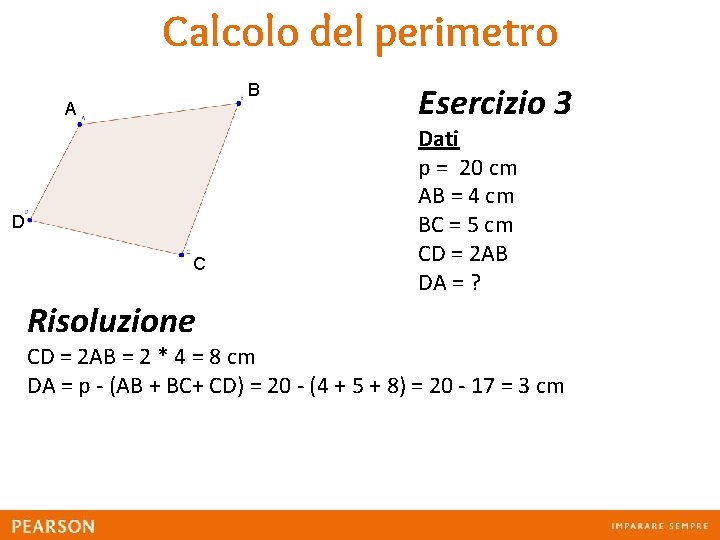 Calcolo del perimetro

A

B

D

C

Esercizio 3

Dati
p = 20 cm
AB = 4 cm
BC = 5 cm
CD = 2AB
DA = ?

Risoluzione
CD = 2AB = 2 * 4 = 8 cm
DA = p - (AB + BC+ CD) = 20 - (4 + 5 + 8) = 20 - 17 = 3 cm

PEARSON

IMPARARE SEMPRE